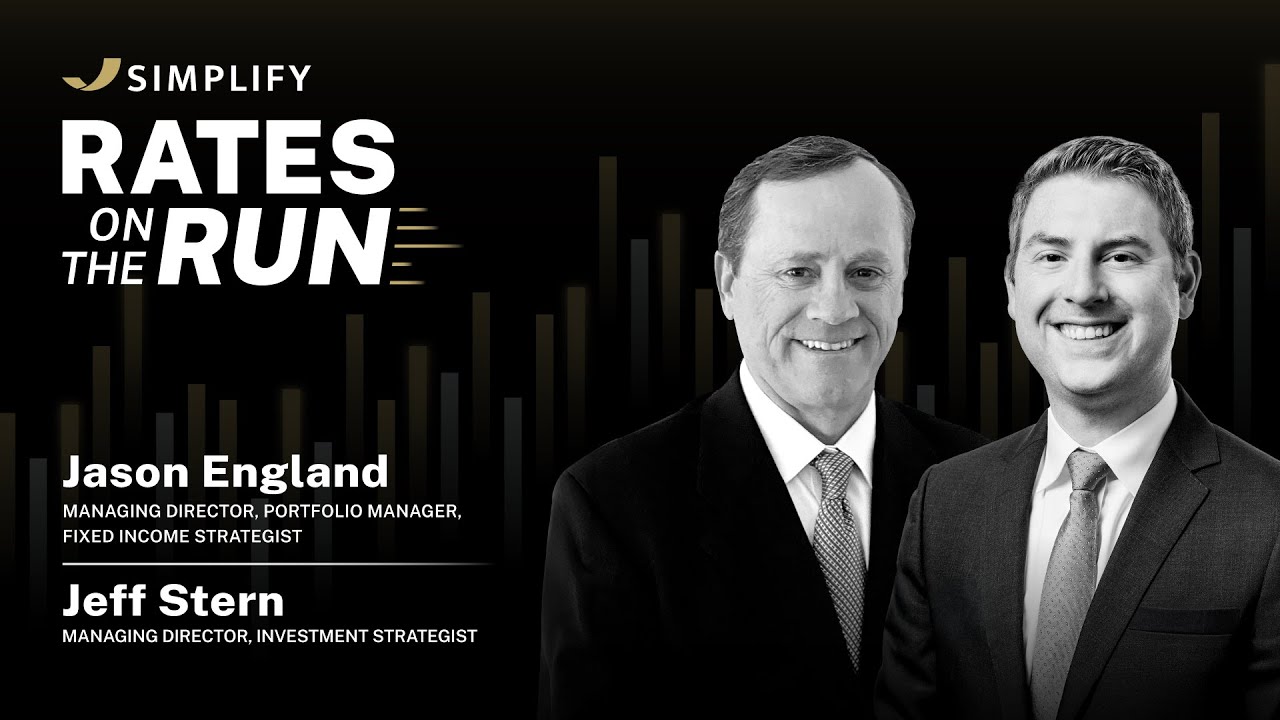 SIMPLIFY

RATES ON THE RUN

Jason England
MANAGING DIRECTOR, PORTFOLIO MANAGER, FIXED INCOME STRATEGIST

Jeff Stern
MANAGING DIRECTOR, INVESTMENT STRATEGIST